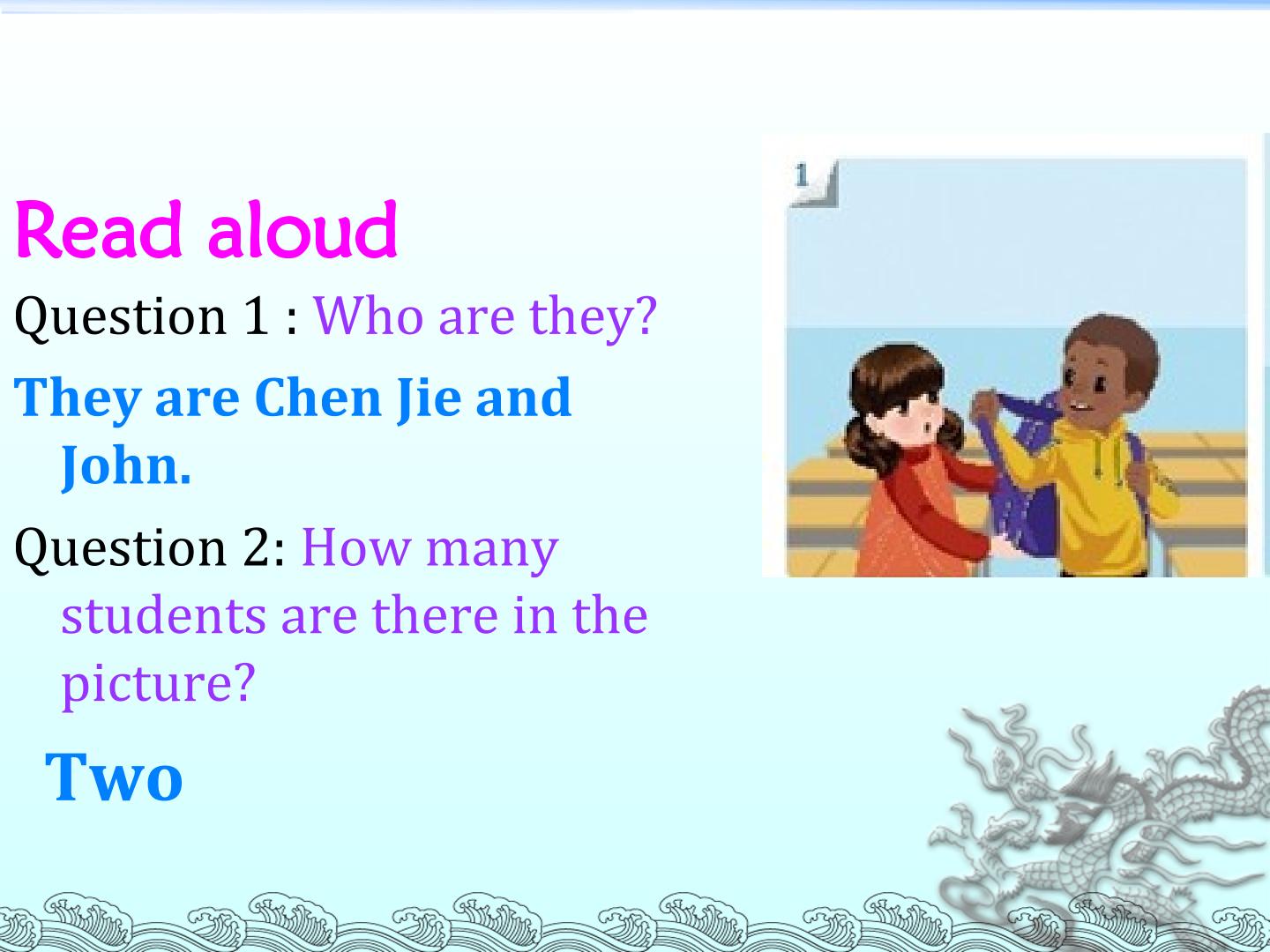 Read aloud

Question 1 : Who are they?

They are Chen Jie and John.

Question 2: How many students are there in the picture?

Two

1